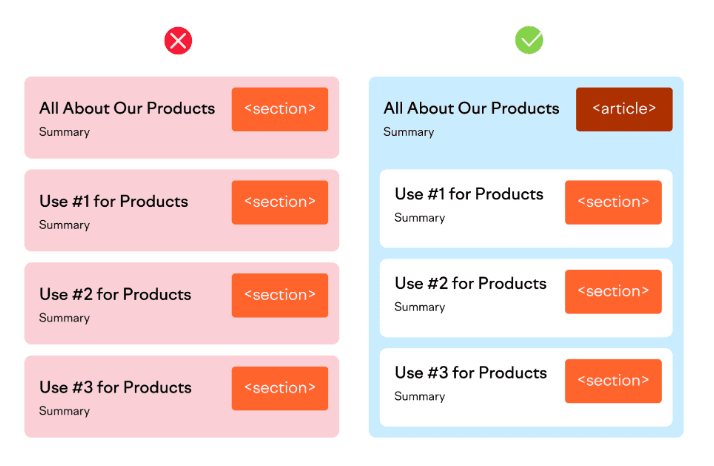 All About Our Products
Summary
<section>

Use #1 for Products
Summary
<section>

Use #2 for Products
Summary
<section>

Use #3 for Products
Summary
<section>

All About Our Products
Summary
<article>

Use #1 for Products
Summary
<section>

Use #2 for Products
Summary
<section>

Use #3 for Products
Summary
<section>